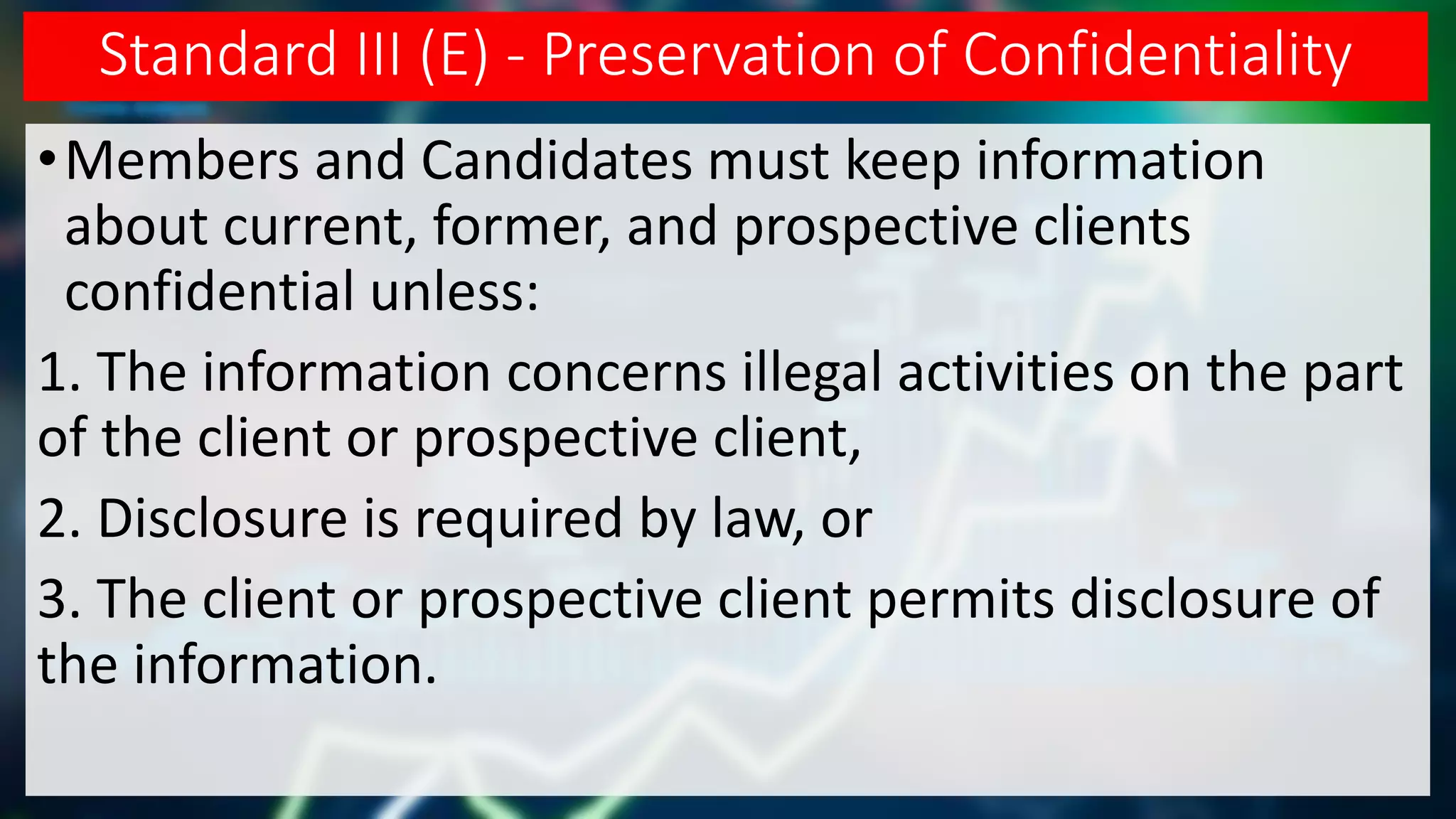 Standard III (E) - Preservation of Confidentiality

• Members and Candidates must keep information about current, former, and prospective clients confidential unless:

1. The information concerns illegal activities on the part of the client or prospective client,

2. Disclosure is required by law, or

3. The client or prospective client permits disclosure of the information.